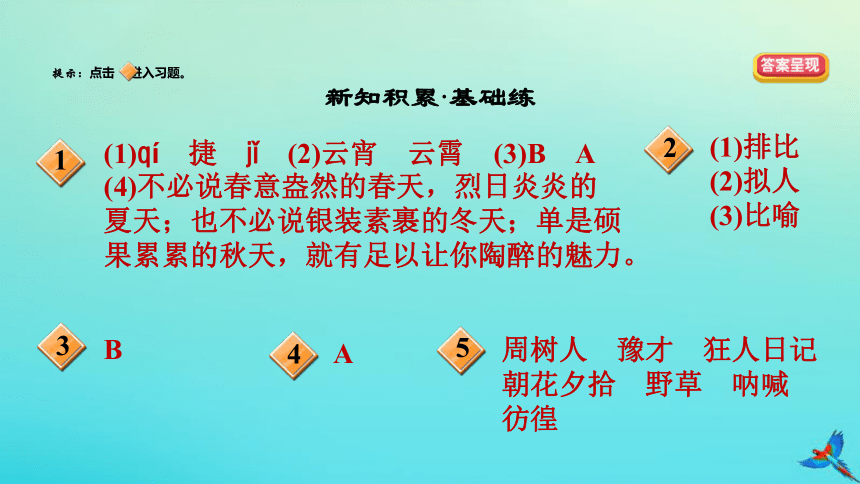 提示：点击 进入习题。

答案呈现

新知积累·基础练

1 (1)qí 捷 jǐ (2)云宵 云霄 (3)B A
(4)不必说春意盎然的春天，烈日炎炎的夏天；也不必说银装素裹的冬天；单是硕果累累的秋天，就有足以让你陶醉的魅力。

2 (1)排比
(2)拟人
(3)比喻

3 B

4 A

5 周树人 豫才 狂人日记 朝花夕拾 野草 呐喊 彷徨